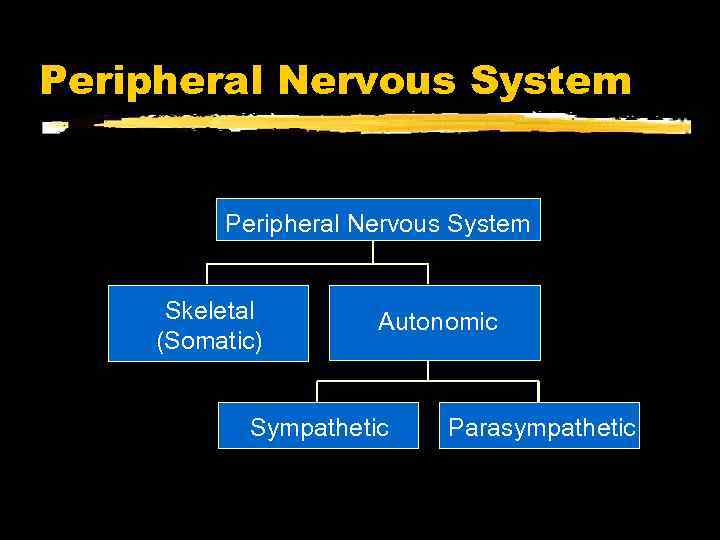 Peripheral Nervous System

Peripheral Nervous System

Skeletal (Somatic)

Autonomic

Sympathetic

Parasympathetic